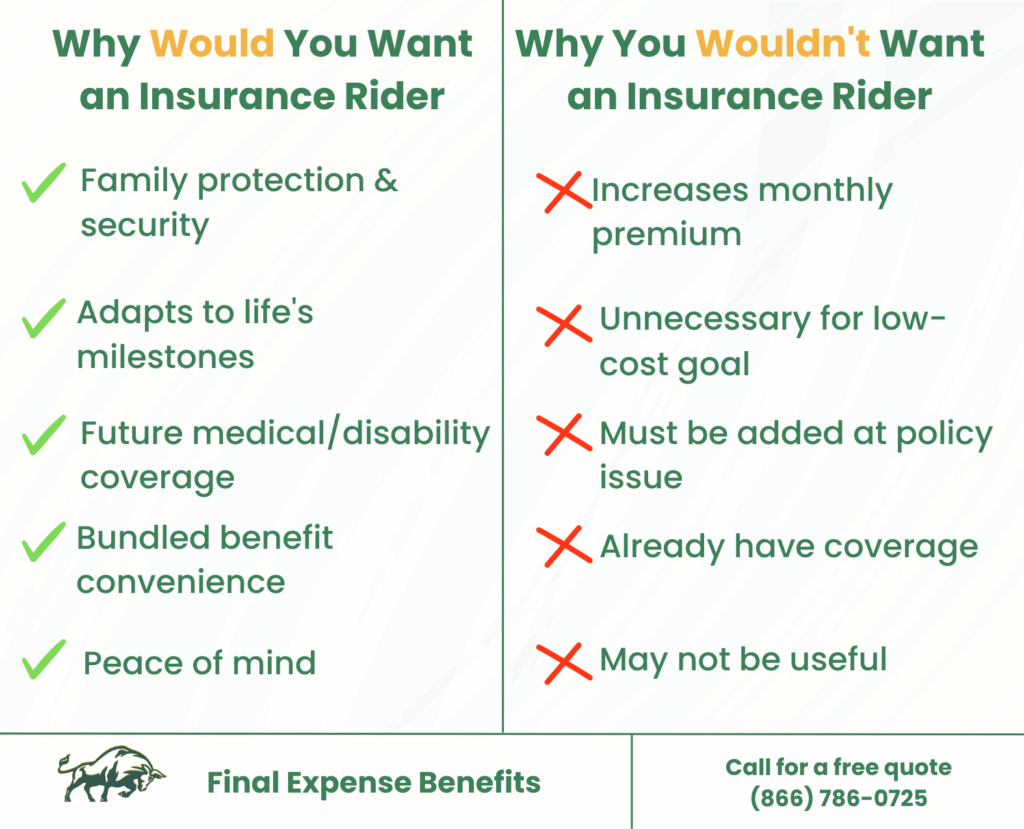 Why Would You Want an Insurance Rider

Family protection & security

Adapts to life's milestones

Future medical/disability coverage

Bundled benefit convenience

Peace of mind

Why You Wouldn't Want an Insurance Rider

Increases monthly premium

Unnecessary for low-cost goal

Must be added at policy issue

Already have coverage

May not be useful

Final Expense Benefits

Call for a free quote
(866) 786-0725